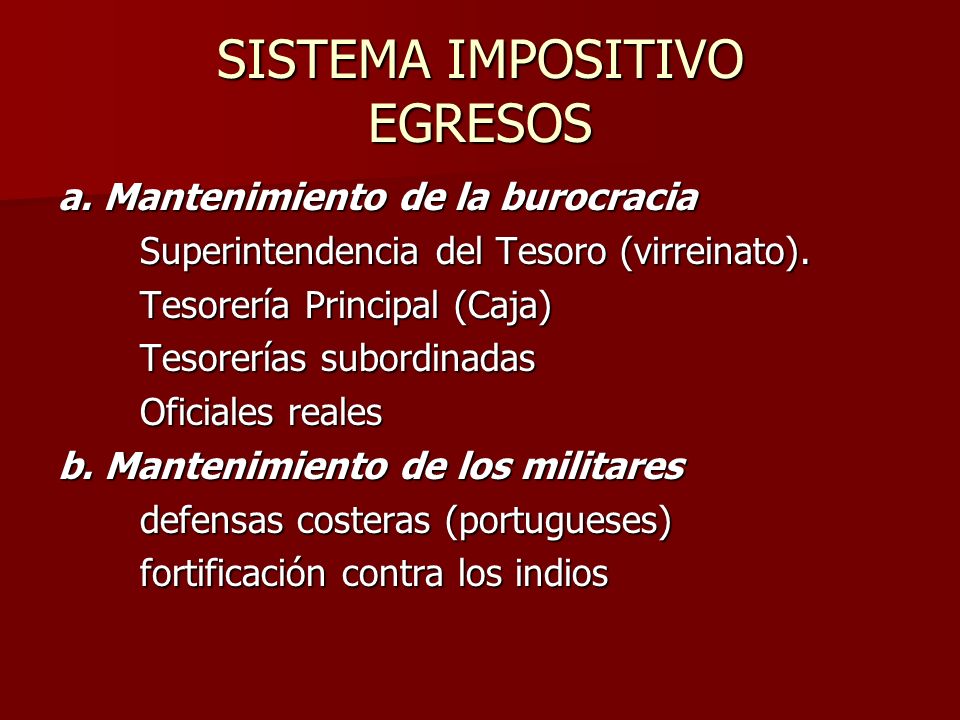 SISTEMA IMPOSITIVO
EGRESOS

a. Mantenimiento de la burocracia

Superintendencia del Tesoro (virreinato).

Tesorería Principal (Caja)

Tesorerías subordinadas

Oficiales reales

b. Mantenimiento de los militares

defensas costeras (portugueses)

fortificación contra los indios